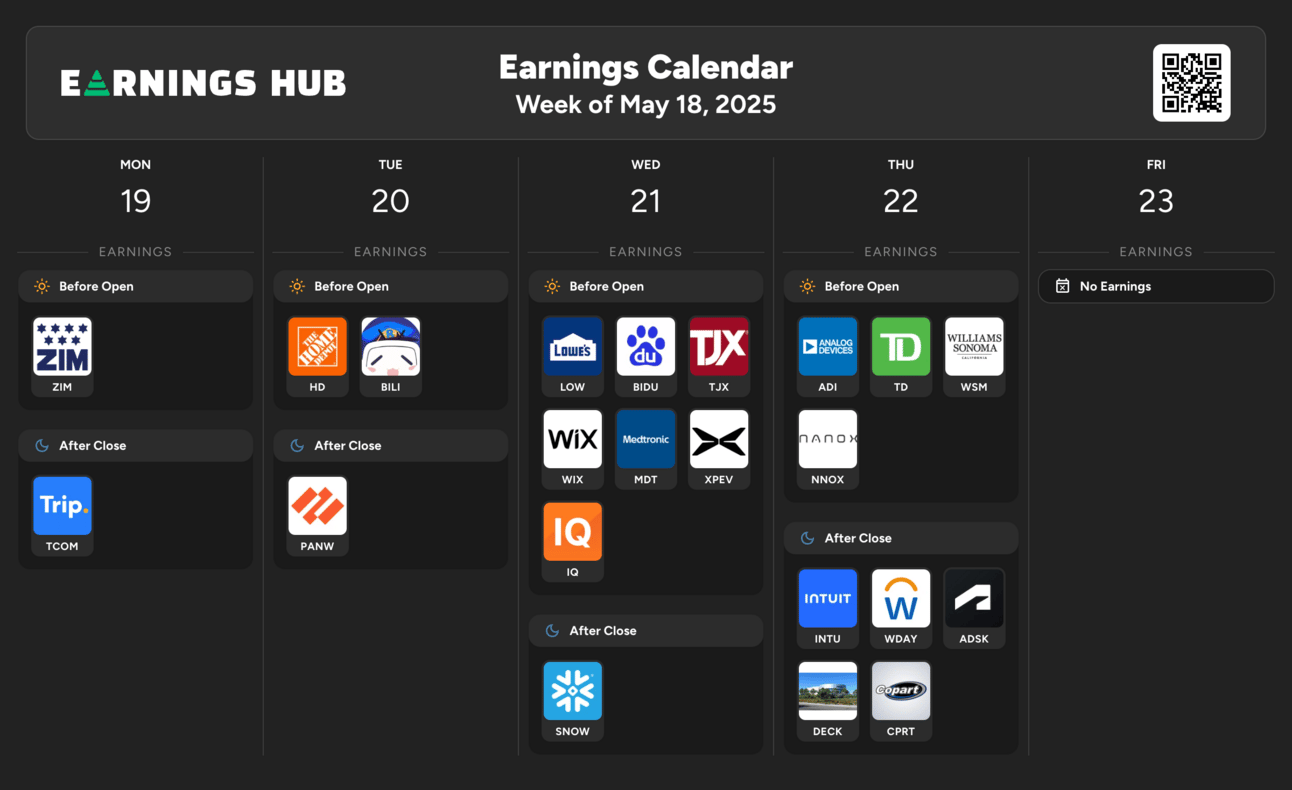 EARNINGS HUB

Earnings Calendar
Week of May 18, 2025

MON
19
EARNINGS
Before Open
ZIM
ZIM
After Close
Trip.
TCOM

TUE
20
EARNINGS
Before Open
THE HOME DEPOT
HD
BILI
After Close
PANW

WED
21
EARNINGS
Before Open
LOWE'S
LOW
du
BIDU
TJX
TJX
WiX
WIX
Medtronic
MDT
XPEV
IQ
IQ
After Close
SNOW

THU
22
EARNINGS
Before Open
ANALOG DEVICES
ADI
TD
TD
WILLIAMS SONOMA CALIFORNIA
WSM
NANOX
NNOX
After Close
INTUIT
INTU
W
WDAY
ADSK
DECK
Copart
CPRT

FRI
23
EARNINGS
No Earnings